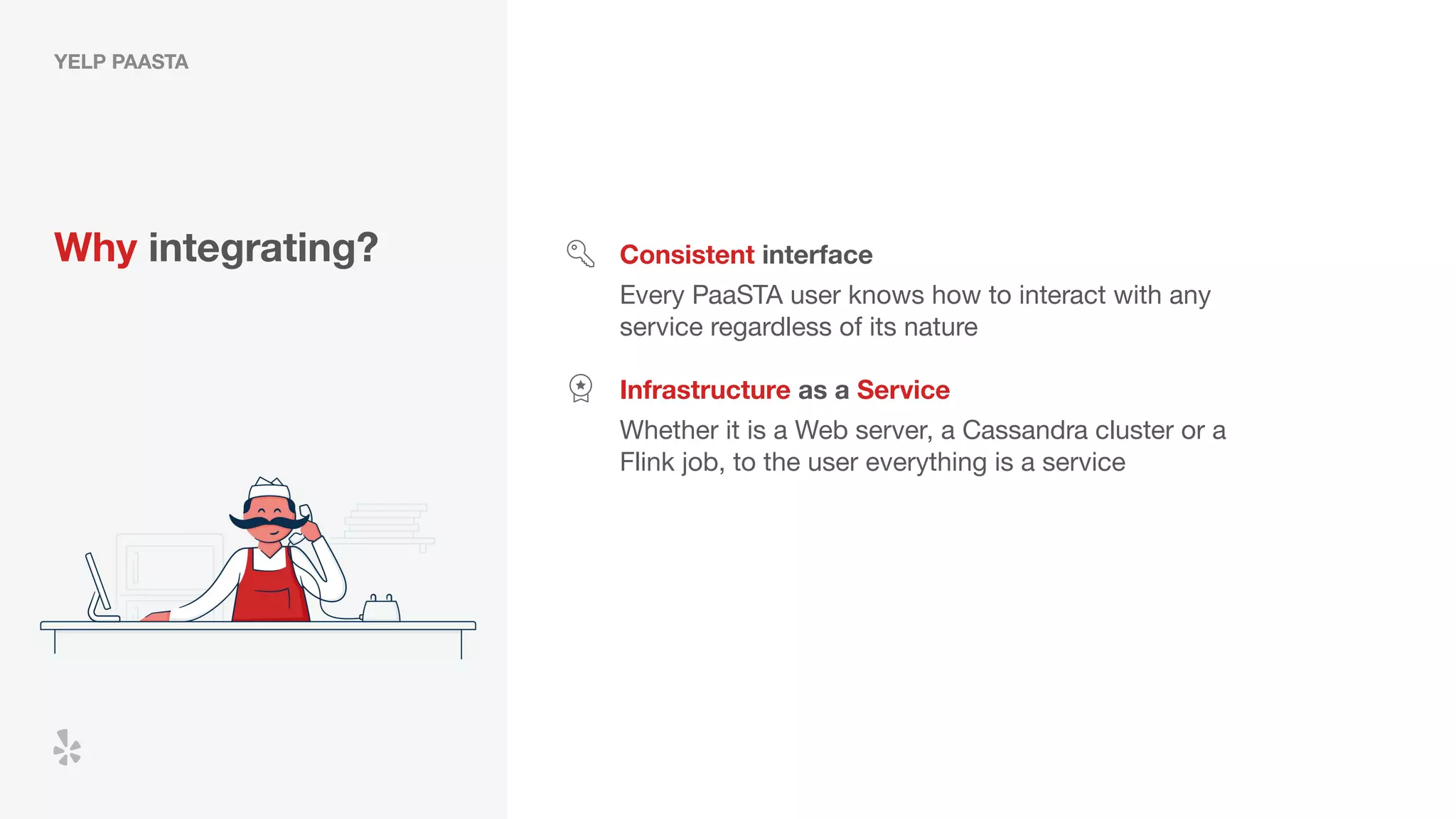 YELP PAASTA

Why integrating?

Consistent interface

Every PaaSTA user knows how to interact with any service regardless of its nature

Infrastructure as a Service

Whether it is a Web server, a Cassandra cluster or a Flink job, to the user everything is a service